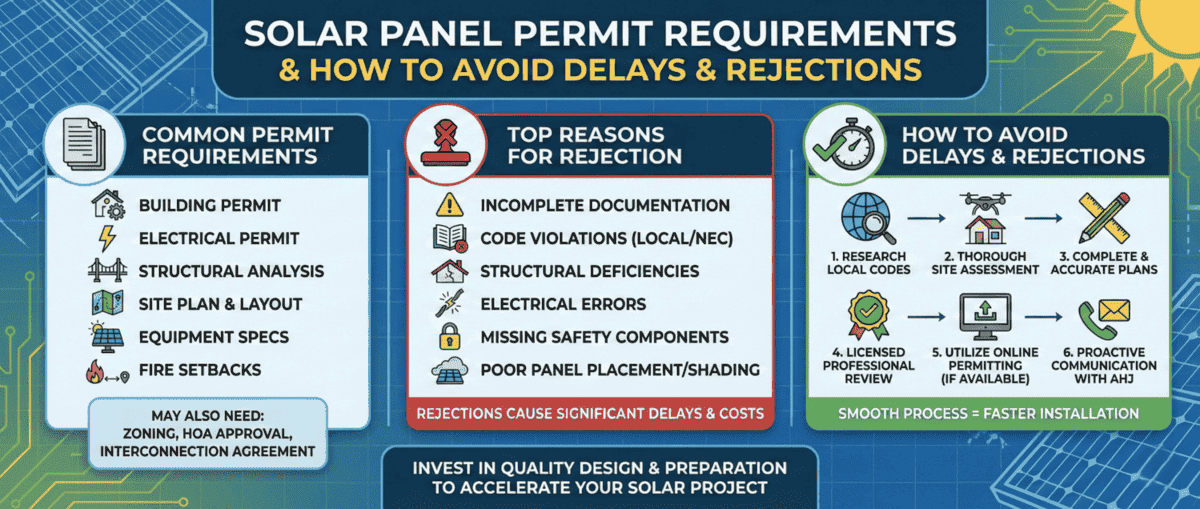 SOLAR PANEL PERMIT REQUIREMENTS
& HOW TO AVOID DELAYS & REJECTIONS

COMMON PERMIT REQUIREMENTS

BUILDING PERMIT
ELECTRICAL PERMIT
STRUCTURAL ANALYSIS
SITE PLAN & LAYOUT
EQUIPMENT SPECS
FIRE SETBACKS

MAY ALSO NEED:
ZONING, HOA APPROVAL,
INTERCONNECTION AGREEMENT

TOP REASONS FOR REJECTION

INCOMPLETE DOCUMENTATION
CODE VIOLATIONS (LOCAL/NEC)
STRUCTURAL DEFICIENCIES
ELECTRICAL ERRORS
MISSING SAFETY COMPONENTS
POOR PANEL PLACEMENT/SHADING

REJECTIONS CAUSE SIGNIFICANT DELAYS & COSTS

HOW TO AVOID DELAYS & REJECTIONS

1. RESEARCH LOCAL CODES
2. THOROUGH SITE ASSESSMENT
3. COMPLETE & ACCURATE PLANS
4. LICENSED PROFESSIONAL REVIEW
5. UTILIZE ONLINE PERMITTING (IF AVAILABLE)
6. PROACTIVE COMMUNICATION WITH AHJ

SMOOTH PROCESS = FASTER INSTALLATION

INVEST IN QUALITY DESIGN & PREPARATION
TO ACCELERATE YOUR SOLAR PROJECT